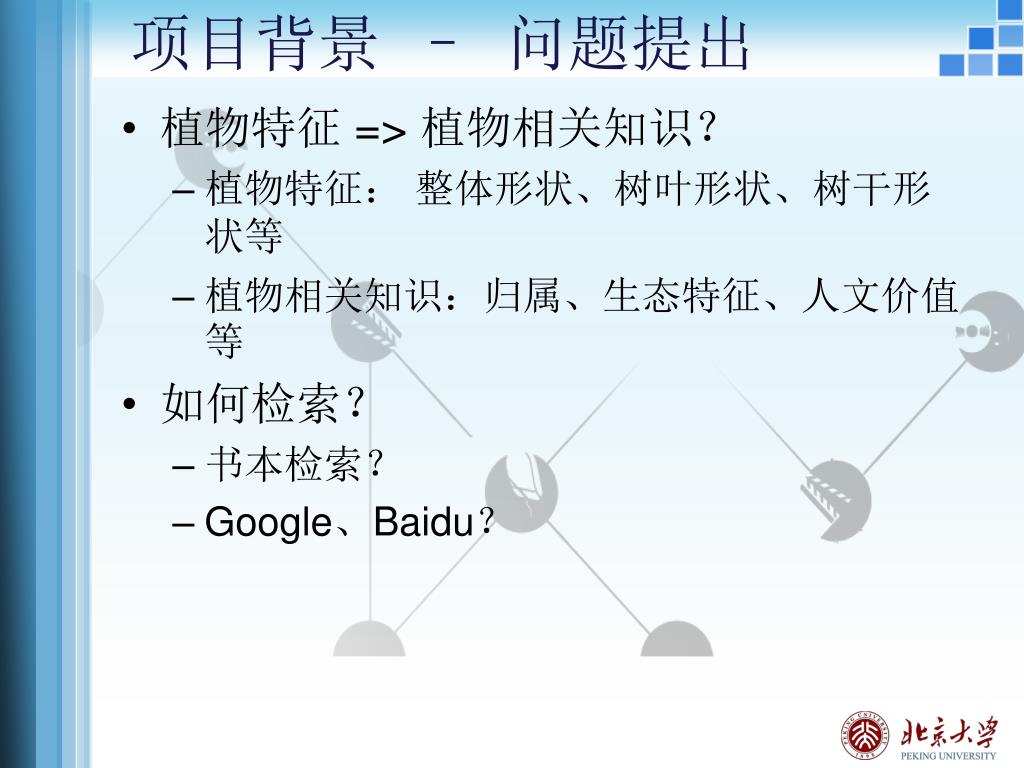 项目背景 – 问题提出

• 植物特征 => 植物相关知识？
– 植物特征： 整体形状、树叶形状、树干形状等
– 植物相关知识：归属、生态特征、人文价值等

• 如何检索？
– 书本检索？
– Google、Baidu？

北京大学
PEKING UNIVERSITY